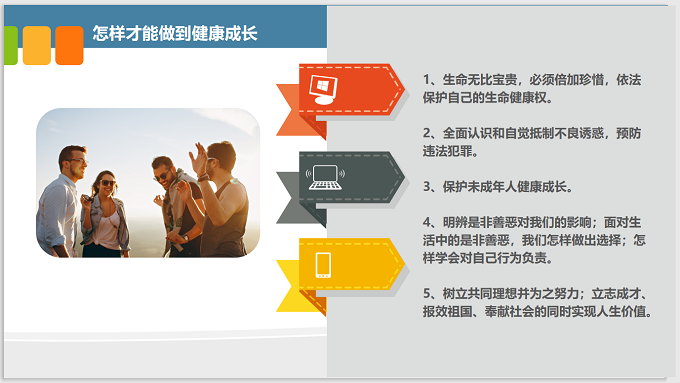 怎样才能做到健康成长

1、生命无比宝贵，必须倍加珍惜，依法保护自己的生命健康权。

2、全面认识和自觉抵制不良诱惑，预防违法犯罪。

3、保护未成年人健康成长。

4、明辨是非善恶对我们的影响；面对生活中的是非善恶，我们怎样做出选择；怎样学会对自己行为负责。

5、树立共同理想并为之努力；立志成才、报效祖国、奉献社会的同时实现人生价值。